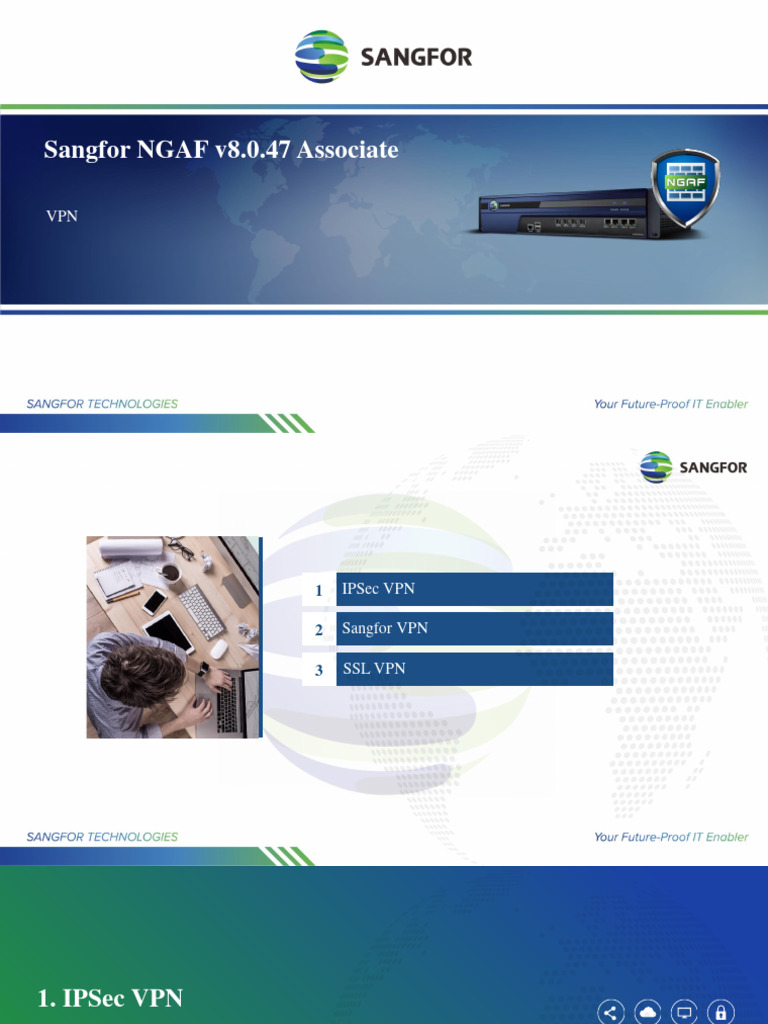 SANGFOR

Sangfor NGAF v8.0.47 Associate

VPN

NGAF

SANGFOR TECHNOLOGIES

Your Future-Proof IT Enabler

SANGFOR

1 IPSec VPN

2 Sangfor VPN

3 SSL VPN

SANGFOR TECHNOLOGIES

Your Future-Proof IT Enabler

1. IPSec VPN